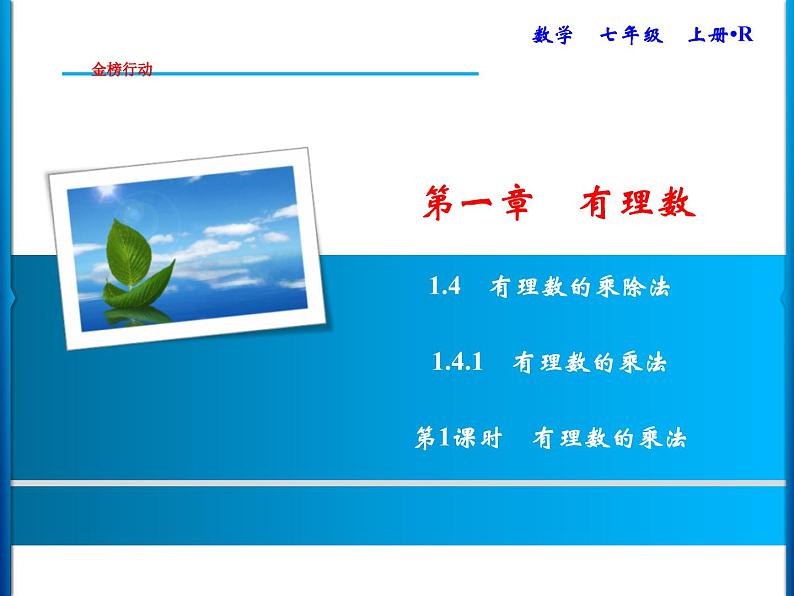 数学　七年级　上册•R

金榜行动

第一章　有理数

1.4　有理数的乘除法

1.4.1　有理数的乘法

第1课时　有理数的乘法